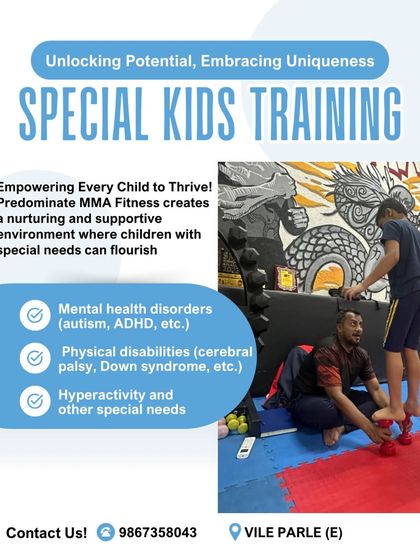 Unlocking Potential, Embracing Uniqueness

SPECIAL KIDS TRAINING

Empowering Every Child to Thrive! Predominate MMA Fitness creates a nurturing and supportive environment where children with special needs can flourish

Mental health disorders (autism, ADHD, etc.)

Physical disabilities (cerebral palsy, Down syndrome, etc.)

Hyperactivity and other special needs

Contact Us! 9867358043 VILE PARLE (E)